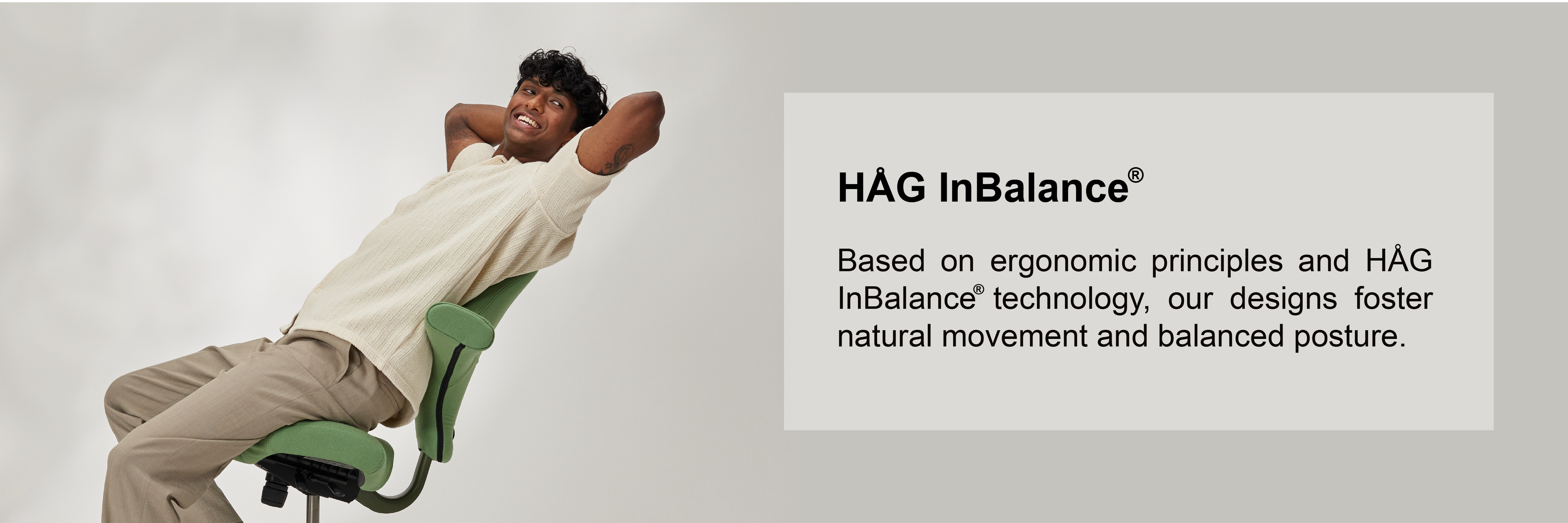 HÅG InBalance®

Based on ergonomic principles and HÅG InBalance® technology, our designs foster natural movement and balanced posture.